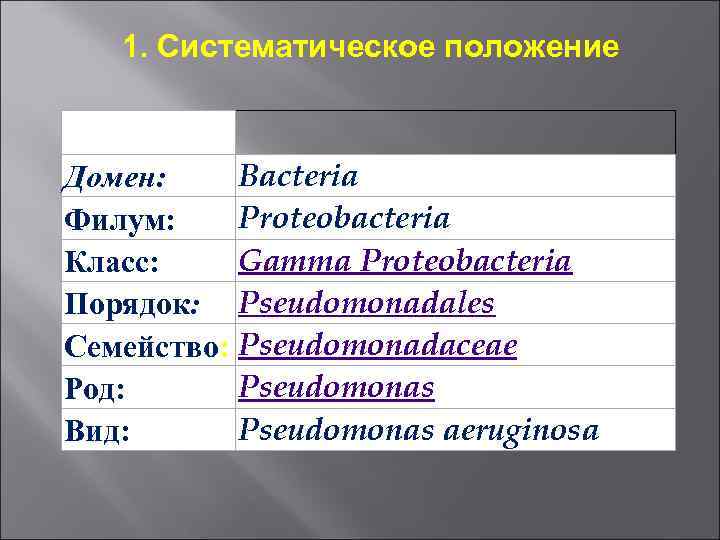 1. Систематическое положение

| | |
|---|---|
| Домен: | Bacteria |
| Филум: | Proteobacteria |
| Класс: | Gamma Proteobacteria |
| Порядок: | Pseudomonadales |
| Семейство: | Pseudomonadaceae |
| Род: | Pseudomonas |
| Вид: | Pseudomonas aeruginosa |